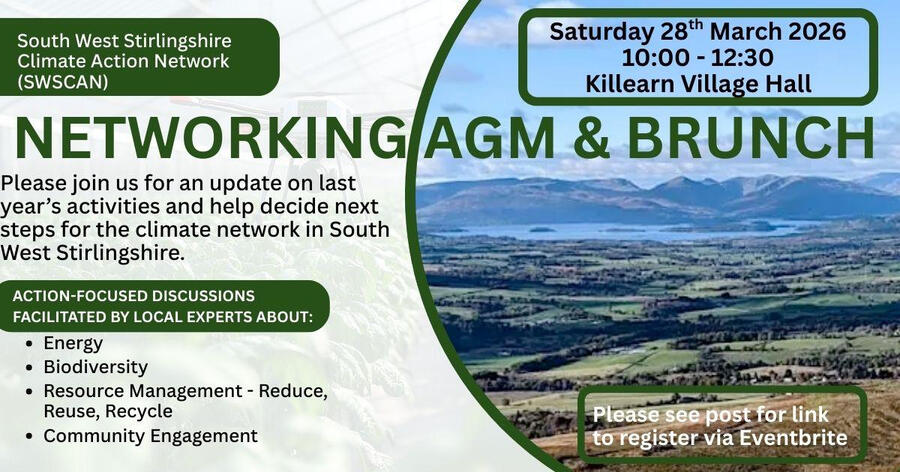 South West Stirlingshire Climate Action Network (SWSCAN)

Saturday 28$^{th}$ March 2026
10:00 - 12:30
Killearn Village Hall

NETWORKING AGM & BRUNCH

Please join us for an update on last year's activities and help decide next steps for the climate network in South West Stirlingshire.

ACTION-FOCUSED DISCUSSIONS FACILITATED BY LOCAL EXPERTS ABOUT:

- Energy
- Biodiversity
- Resource Management - Reduce, Reuse, Recycle
- Community Engagement

Please see post for link to register via Eventbrite